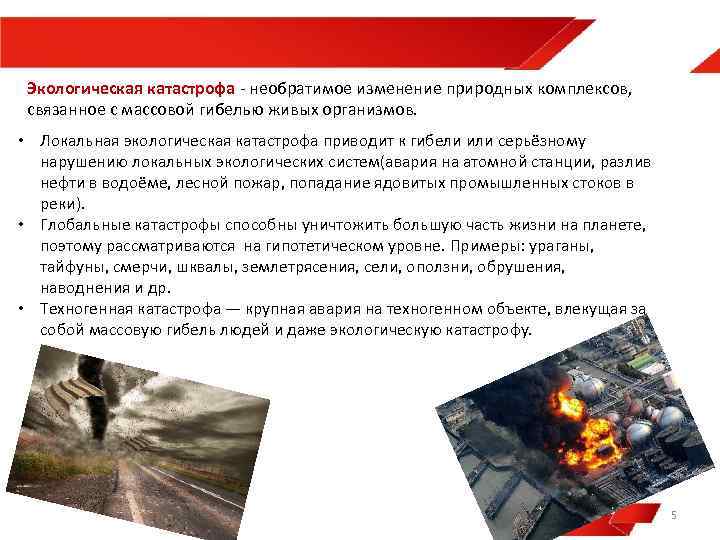 Экологическая катастрофа - необратимое изменение природных комплексов, связанное с массовой гибелью живых организмов.

• Локальная экологическая катастрофа приводит к гибели или серьёзному нарушению локальных экологических систем(авария на атомной станции, разлив нефти в водоёме, лесной пожар, попадание ядовитых промышленных стоков в реки).
• Глобальные катастрофы способны уничтожить большую часть жизни на планете, поэтому рассматриваются на гипотетическом уровне. Примеры: ураганы, тайфуны, смерчи, шквалы, землетрясения, сели, оползни, обрушения, наводнения и др.
• Техногенная катастрофа — крупная авария на техногенном объекте, влекущая за собой массовую гибель людей и даже экологическую катастрофу.

5